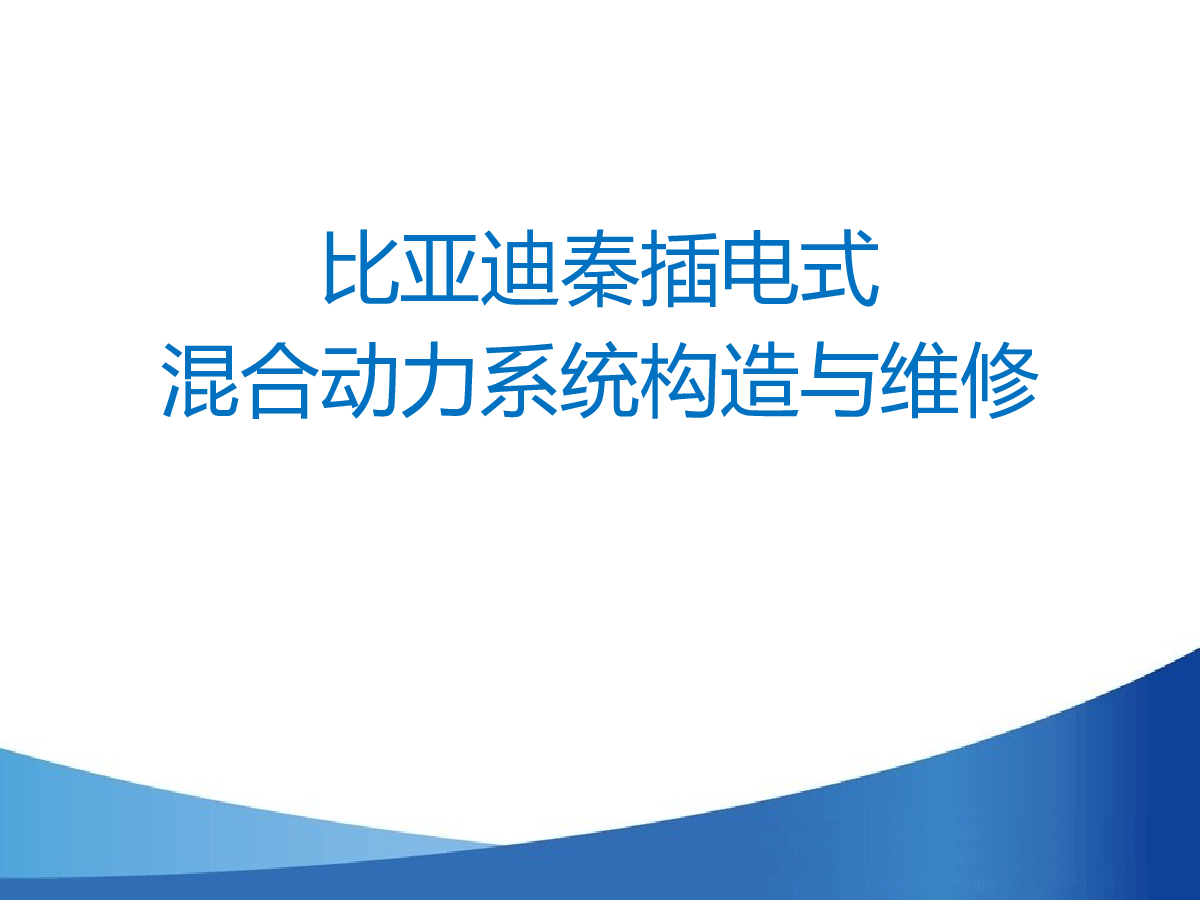 比亚迪秦插电式
混合动力系统构造与维修